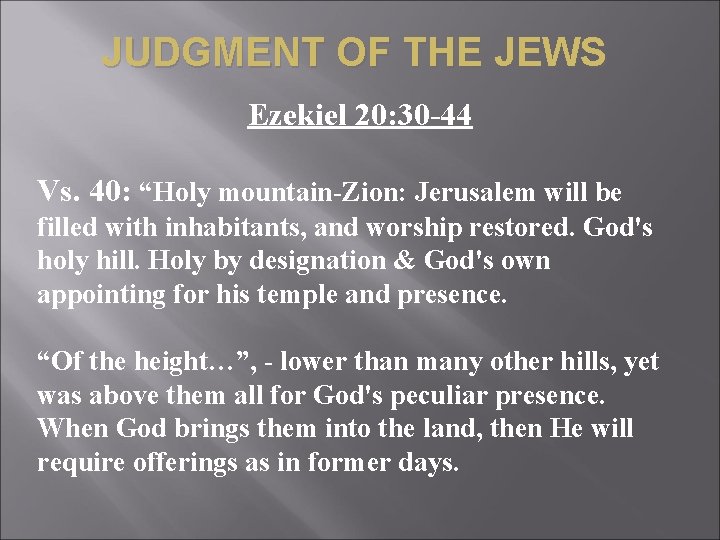 JUDGMENT OF THE JEWS

Ezekiel 20:30-44

Vs. 40: “Holy mountain-Zion: Jerusalem will be filled with inhabitants, and worship restored. God's holy hill. Holy by designation & God's own appointing for his temple and presence.

“Of the height…”, - lower than many other hills, yet was above them all for God's peculiar presence. When God brings them into the land, then He will require offerings as in former days.